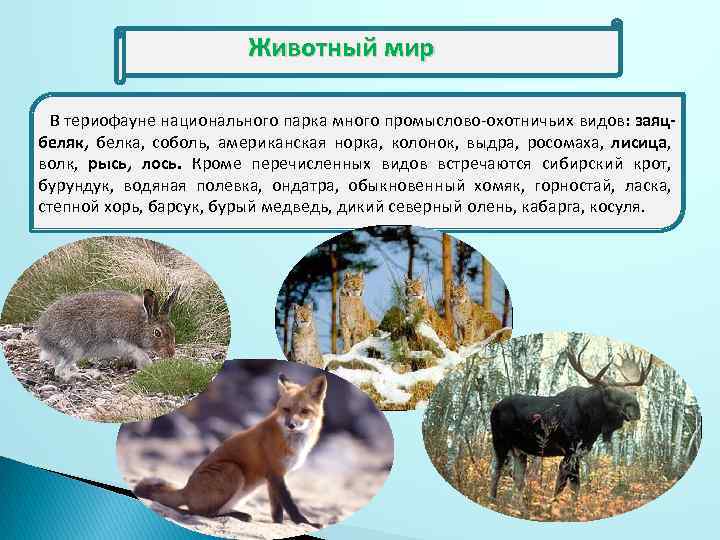 Животный мир

В териофауне национального парка много промыслово-охотничьих видов: заяц-беляк, белка, соболь, американская норка, колонок, выдра, росомаха, лисица, волк, рысь, лось. Кроме перечисленных видов встречаются сибирский крот, бурундук, водяная полевка, ондатра, обыкновенный хомяк, горностай, ласка, степной хорь, барсук, бурый медведь, дикий северный олень, кабарга, косуля.